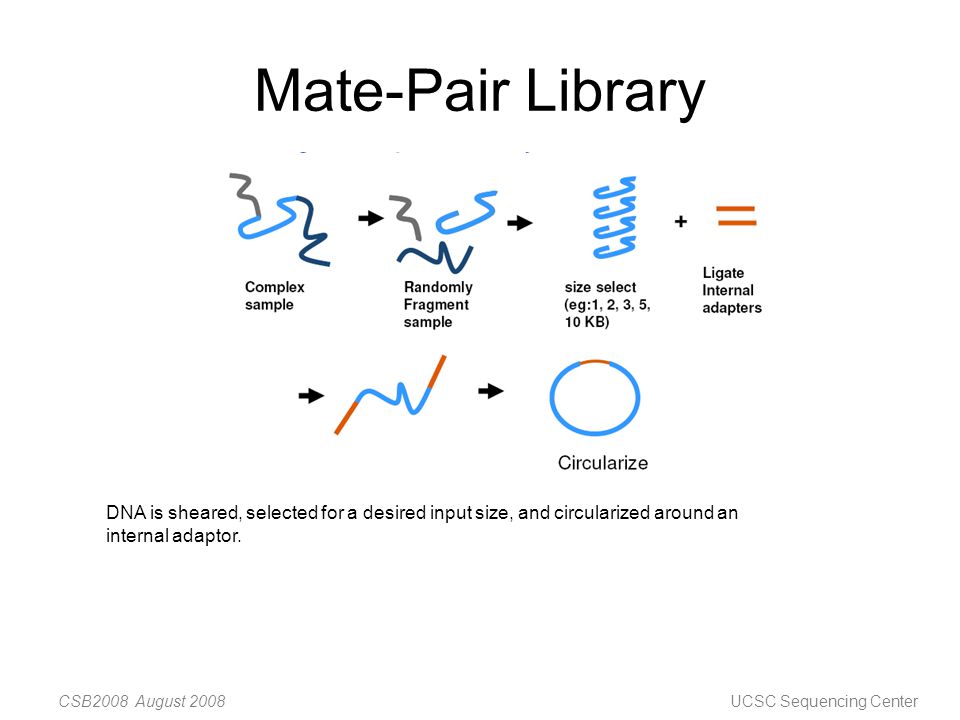 Mate-Pair Library

Complex sample

Randomly Fragment sample

size select (eg:1, 2, 3, 5, 10 KB)

+

Ligate Internal adapters

Circularize

DNA is sheared, selected for a desired input size, and circularized around an internal adaptor.

CSB2008 August 2008

UCSC Sequencing Center